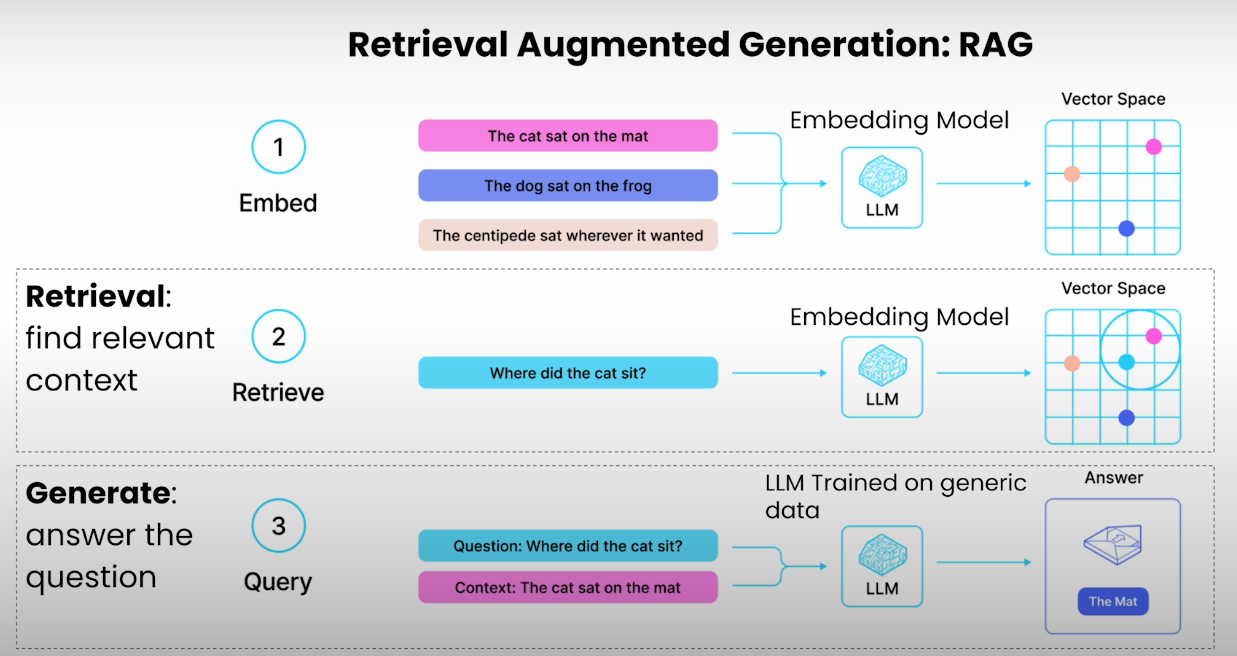 Retrieval Augmented Generation: RAG

1

Embed

The cat sat on the mat

The dog sat on the frog

The centipede sat wherever it wanted

Embedding Model

LLM

Vector Space

Retrieval: find relevant context

2

Retrieve

Where did the cat sit?

Embedding Model

LLM

Vector Space

Generate: answer the question

3

Query

Question: Where did the cat sit?

Context: The cat sat on the mat

LLM Trained on generic data

LLM

Answer

The Mat